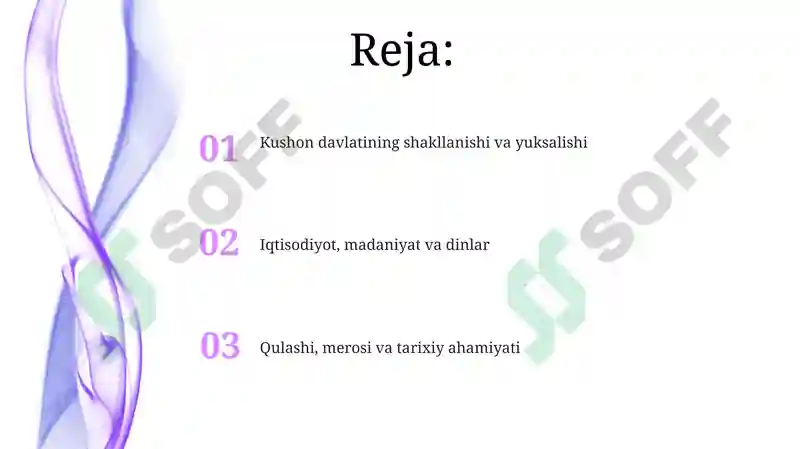 Reja:

01 Kushon davlatining shakllanishi va yuksalishi

02 Iqtisodiyot, madaniyat va dinlar

03 Qulashi, merosi va tarixiy ahamiyati

SOFF

SOFF